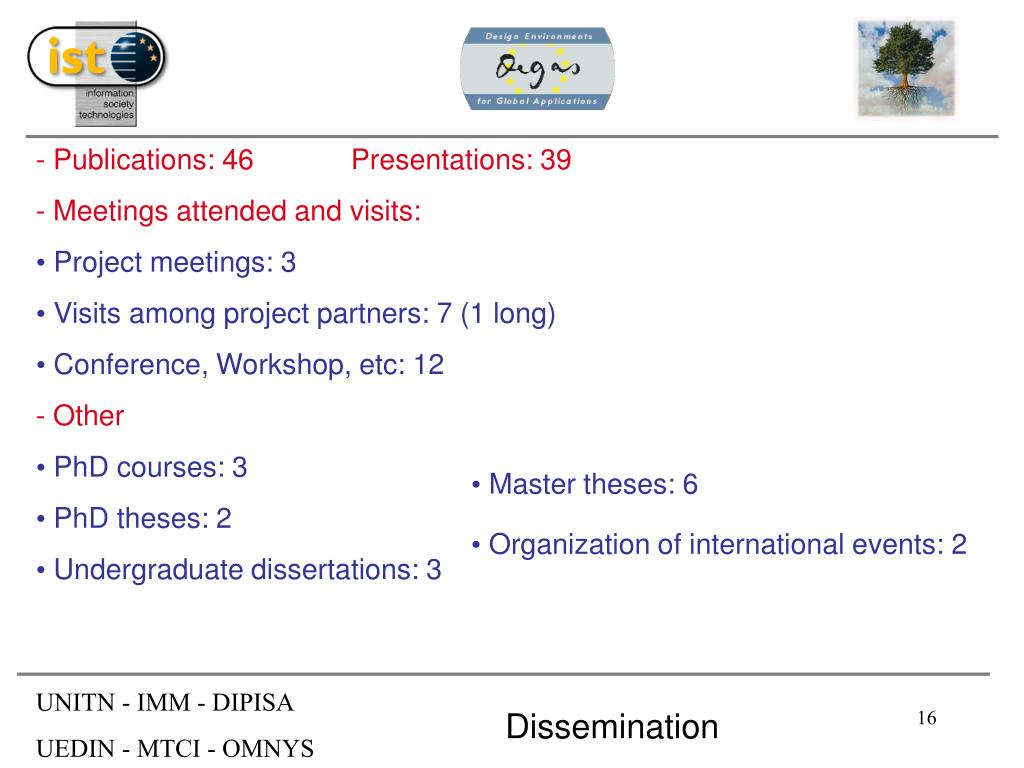 ist
information society technologies

Design Environments
Degas
for Global Applications

- Publications: 46 Presentations: 39

- Meetings attended and visits:

• Project meetings: 3

• Visits among project partners: 7 (1 long)

• Conference, Workshop, etc: 12

- Other

• PhD courses: 3

• PhD theses: 2

• Undergraduate dissertations: 3

• Master theses: 6

• Organization of international events: 2

UNITN - IMM - DIPISA

UEDIN - MTCI - OMNYS

Dissemination

16